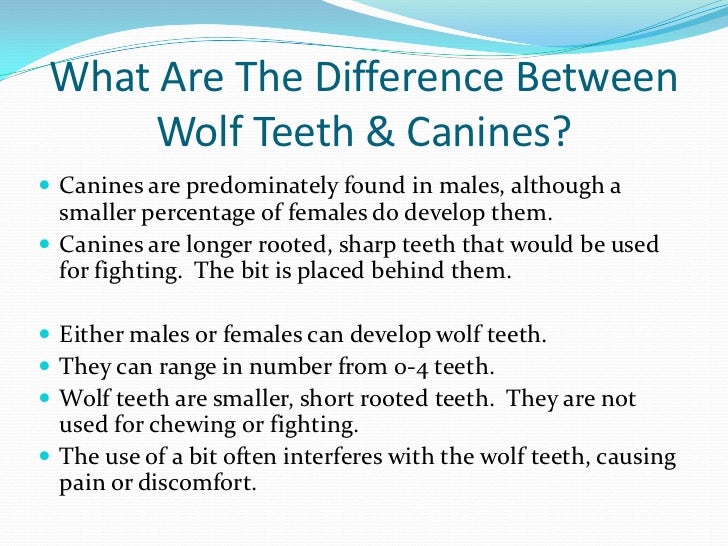 What Are The Difference Between Wolf Teeth & Canines?

- Canines are predominately found in males, although a smaller percentage of females do develop them.
- Canines are longer rooted, sharp teeth that would be used for fighting. The bit is placed behind them.

- Either males or females can develop wolf teeth.
- They can range in number from 0-4 teeth.
- Wolf teeth are smaller, short rooted teeth. They are not used for chewing or fighting.
- The use of a bit often interferes with the wolf teeth, causing pain or discomfort.